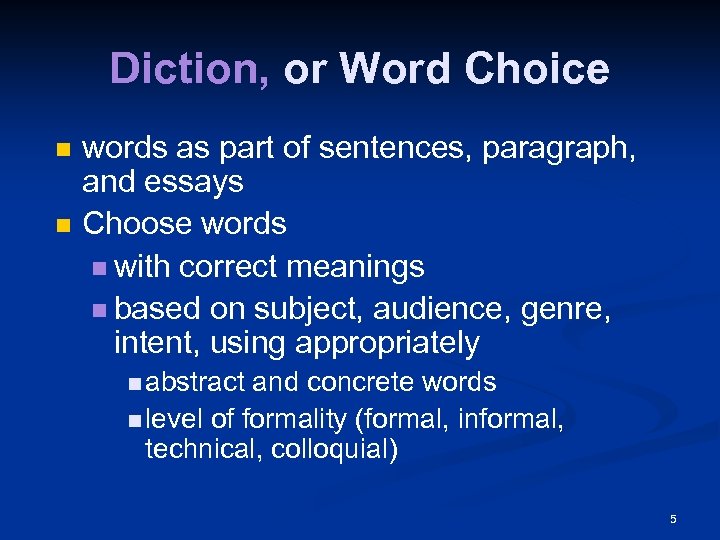 Diction, or Word Choice

- words as part of sentences, paragraph, and essays
- Choose words
  - with correct meanings
  - based on subject, audience, genre, intent, using appropriately
    - abstract and concrete words
    - level of formality (formal, informal, technical, colloquial)

5